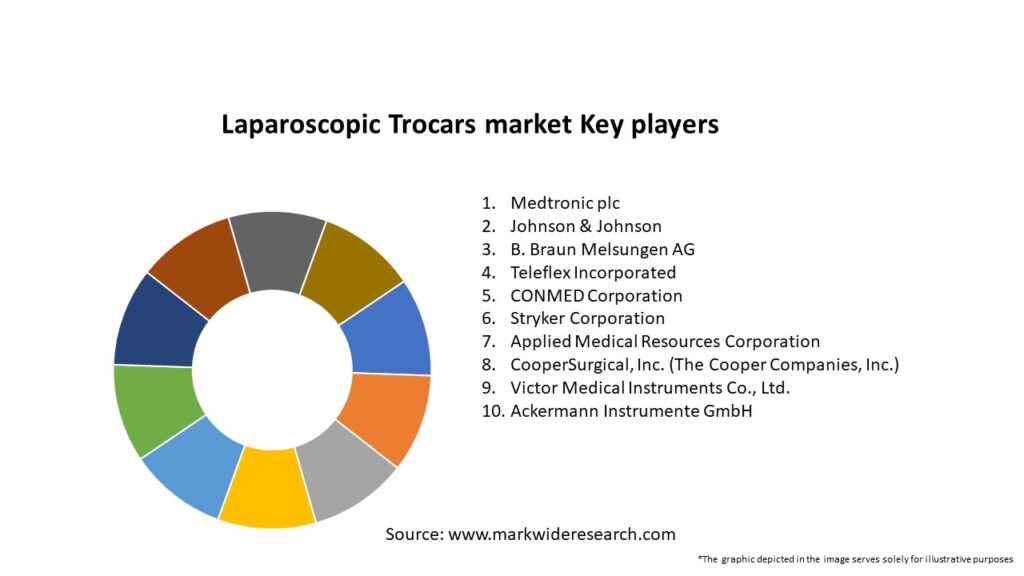 Laparoscopic Trocars market Key players

1. Medtronic plc
2. Johnson & Johnson
3. B. Braun Melsungen AG
4. Teleflex Incorporated
5. CONMED Corporation
6. Stryker Corporation
7. Applied Medical Resources Corporation
8. CooperSurgical, Inc. (The Cooper Companies, Inc.)
9. Victor Medical Instruments Co., Ltd.
10. Ackermann Instrumente GmbH

Source: www.markwideresearch.com

*The graphic depicted in the image serves solely for illustrative purposes